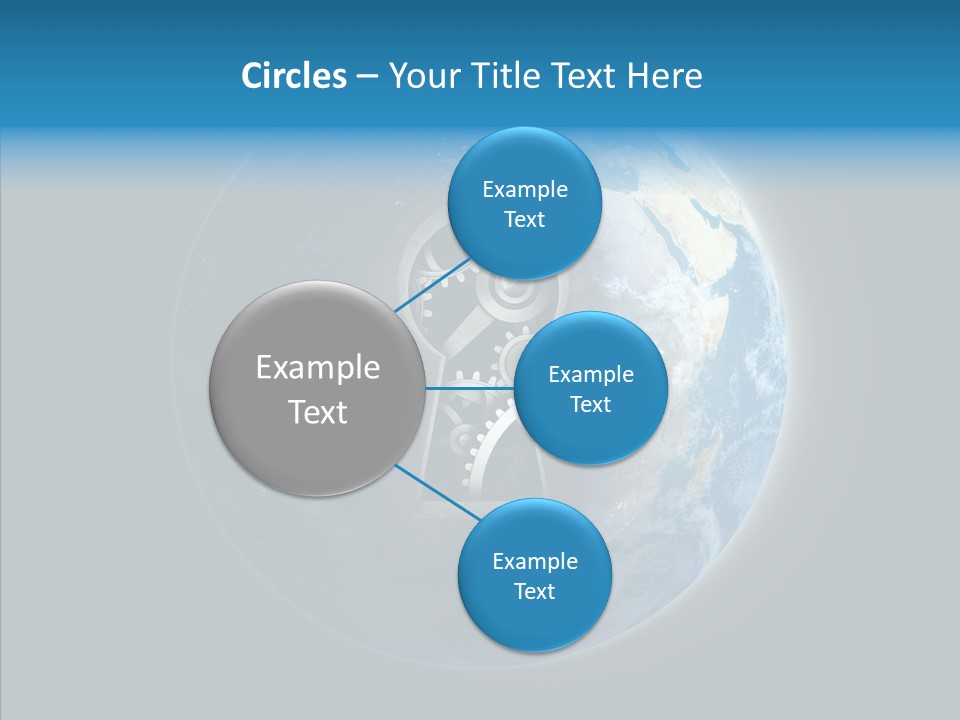 Circles – Your Title Text Here

Example Text

Example Text

Example Text

Example Text